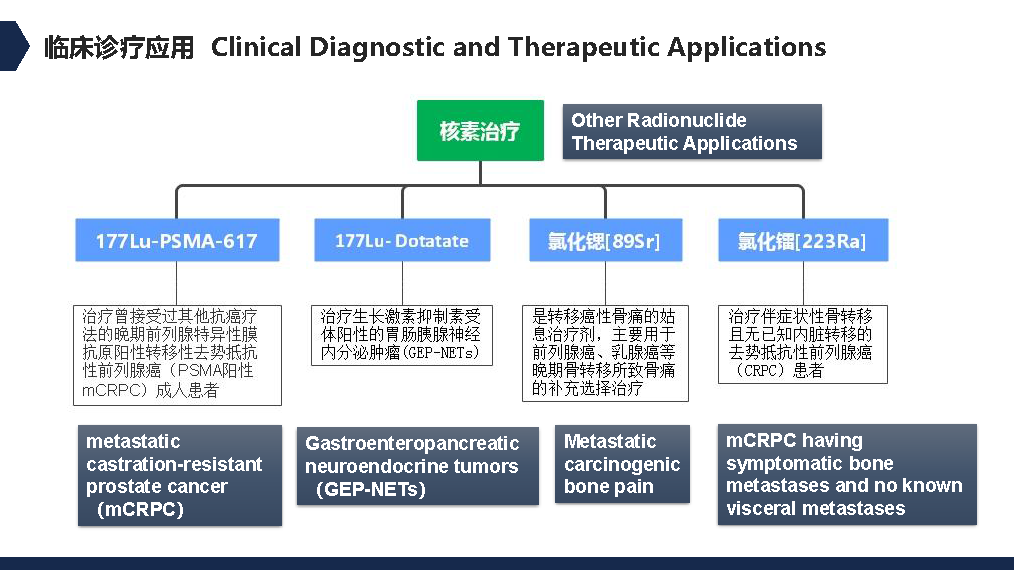 临床诊疗应用 Clinical Diagnostic and Therapeutic Applications

核素治疗

Other Radionuclide Therapeutic Applications

177Lu-PSMA-617

177Lu- Dotatate

氯化锶[89Sr]

氯化镭[223Ra]

治疗曾接受过其他抗癌疗法的晚期前列腺特异性膜抗原阳性转移性去势抵抗性前列腺癌（PSMA阳性mCRPC）成人患者

治疗生长激素抑制素受体阳性的胃肠胰腺神经内分泌肿瘤(GEP-NETs)

是转移癌性骨痛的姑息治疗剂，主要用于前列腺癌、乳腺癌等晚期骨转移所致骨痛的补充选择治疗

治疗伴症状性骨转移且无已知内脏转移的去势抵抗性前列腺癌（CRPC）患者

metastatic castration-resistant prostate cancer （mCRPC)

Gastroenteropancreatic neuroendocrine tumors （GEP-NETs)

Metastatic carcinogenic bone pain

mCRPC having symptomatic bone metastases and no known visceral metastases